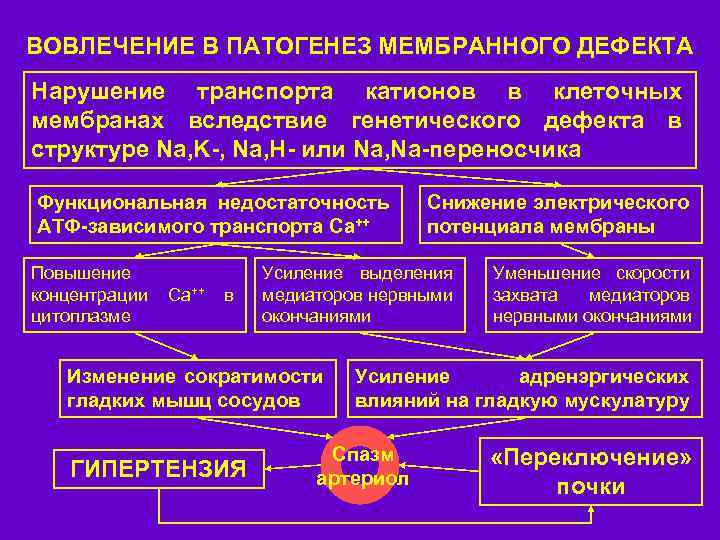 ВОВЛЕЧЕНИЕ В ПАТОГЕНЕЗ МЕМБРАННОГО ДЕФЕКТА

Нарушение транспорта катионов в клеточных мембранах вследствие генетического дефекта в структуре Na,K-, Na,H- или Na,Na-переносчика

Функциональная недостаточность АТФ-зависимого транспорта $Ca^{++}$

Снижение электрического потенциала мембраны

Повышение концентрации $Ca^{++}$ в цитоплазме

Усиление выделения медиаторов нервными окончаниями

Уменьшение скорости захвата медиаторов нервными окончаниями

Изменение сократимости гладких мышц сосудов

Усиление адренэргических влияний на гладкую мускулатуру

ГИПЕРТЕНЗИЯ

Спазм артериол

«Переключение» почки